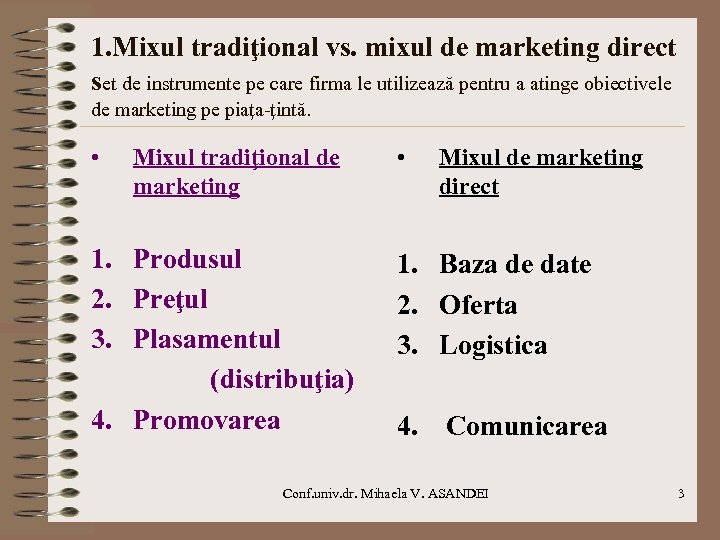 1.Mixul tradiţional vs. mixul de marketing direct

Set de instrumente pe care firma le utilizează pentru a atinge obiectivele de marketing pe piaţa-ţintă.

• Mixul tradiţional de marketing

1. Produsul
2. Preţul
3. Plasamentul (distribuţia)
4. Promovarea

• Mixul de marketing direct

1. Baza de date
2. Oferta
3. Logistica
4. Comunicarea

Conf.univ.dr. Mihaela V. ASANDEI

3